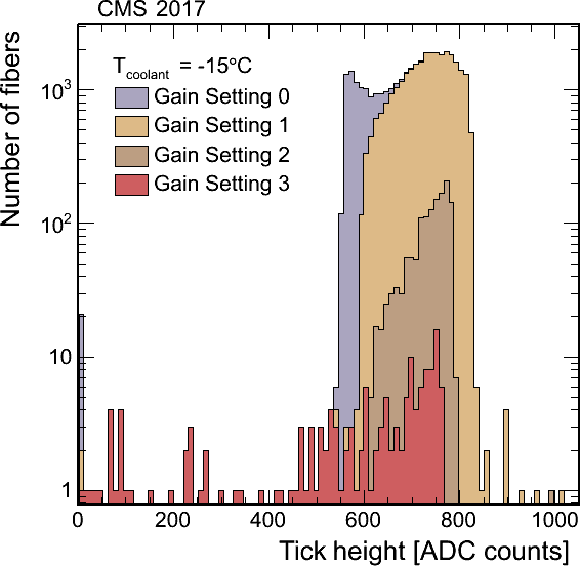 CMS 2017

Number of fibers

$T_{coolant}$ = -15°C

Gain Setting 0
Gain Setting 1
Gain Setting 2
Gain Setting 3

$10^3$
$10^2$
10
1

0
200
400
600
800
1000

Tick height [ADC counts]